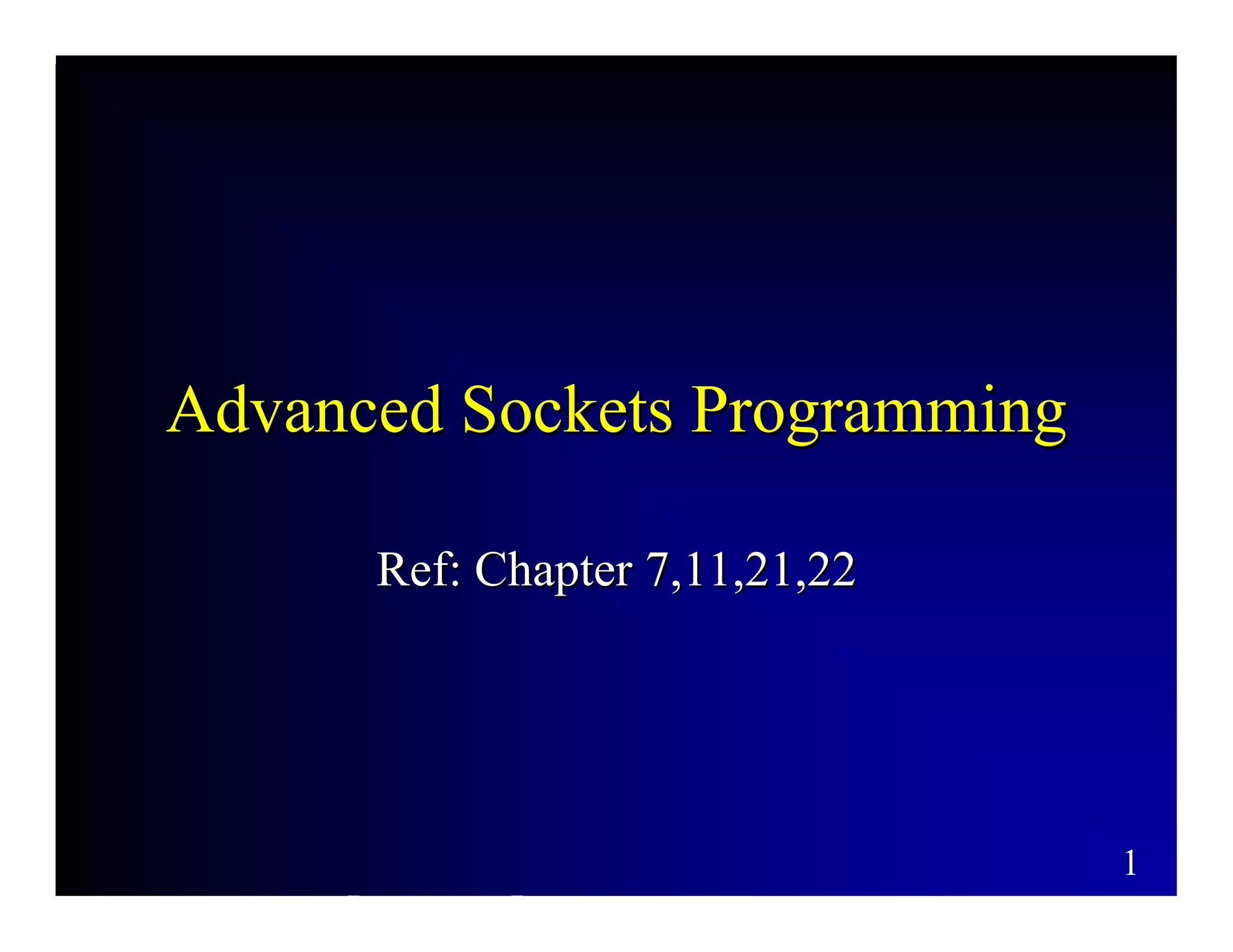 Advanced Sockets Programming

Ref: Chapter 7,11,21,22

1